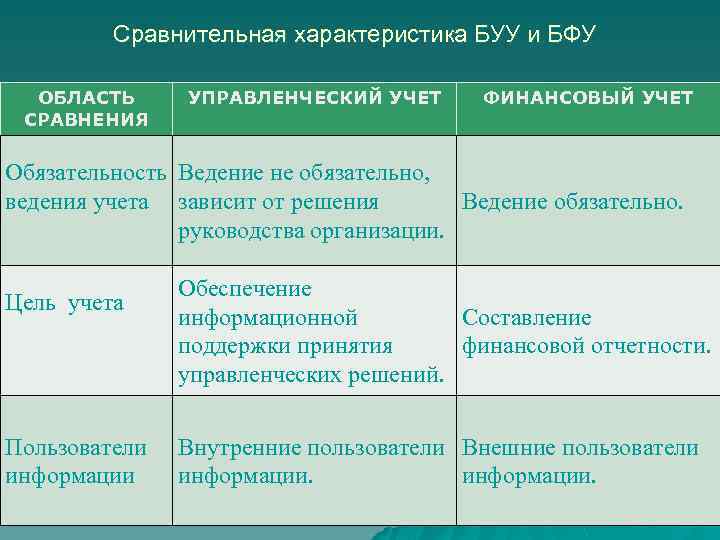 Сравнительная характеристика БУУ и БФУ

| ОБЛАСТЬ СРАВНЕНИЯ | УПРАВЛЕНЧЕСКИЙ УЧЕТ | ФИНАНСОВЫЙ УЧЕТ |
|---|---|---|
| Обязательность ведения учета | Ведение не обязательно, зависит от решения руководства организации. | Ведение обязательно. |
| Цель учета | Обеспечение информационной поддержки принятия управленческих решений. | Составление финансовой отчетности. |
| Пользователи информации | Внутренние пользователи информации. | Внешние пользователи информации. |